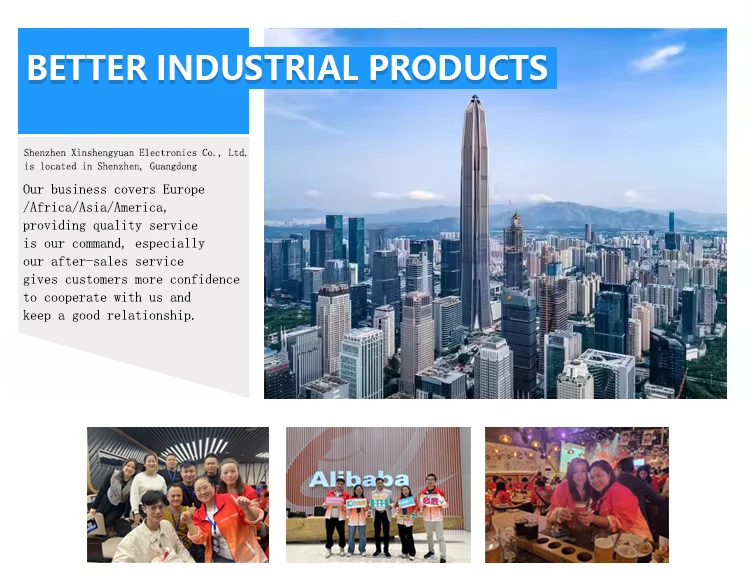 BETTER INDUSTRIAL PRODUCTS

Shenzhen Xinshengyuan Electronics Co., Ltd. is located in Shenzhen, Guangdong

Our business covers Europe /Africa/Asia/America, providing quality service is our command, especially our after-sales service gives customers more confidence to cooperate with us and keep a good relationship.

Alibaba